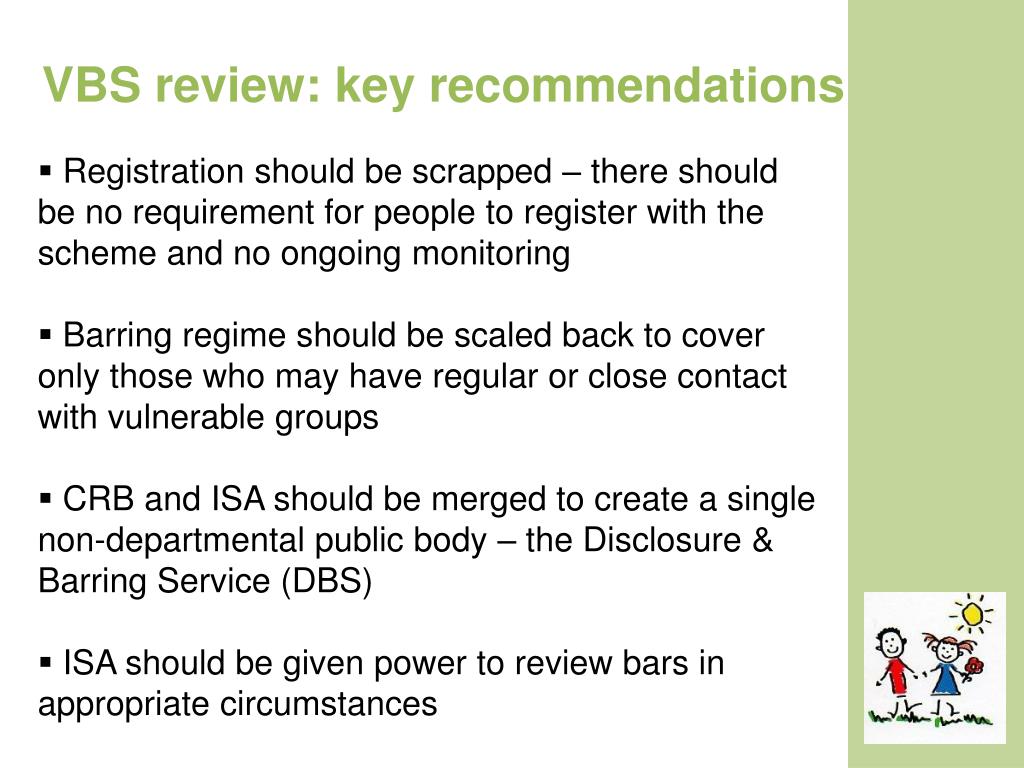 VBS review: key recommendations

▪ Registration should be scrapped – there should be no requirement for people to register with the scheme and no ongoing monitoring

▪ Barring regime should be scaled back to cover only those who may have regular or close contact with vulnerable groups

▪ CRB and ISA should be merged to create a single non-departmental public body – the Disclosure & Barring Service (DBS)

▪ ISA should be given power to review bars in appropriate circumstances